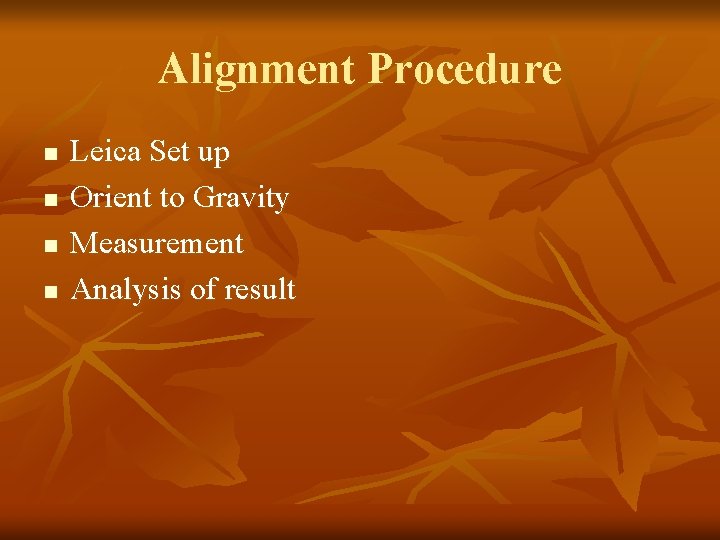 Alignment Procedure

- Leica Set up
- Orient to Gravity
- Measurement
- Analysis of result